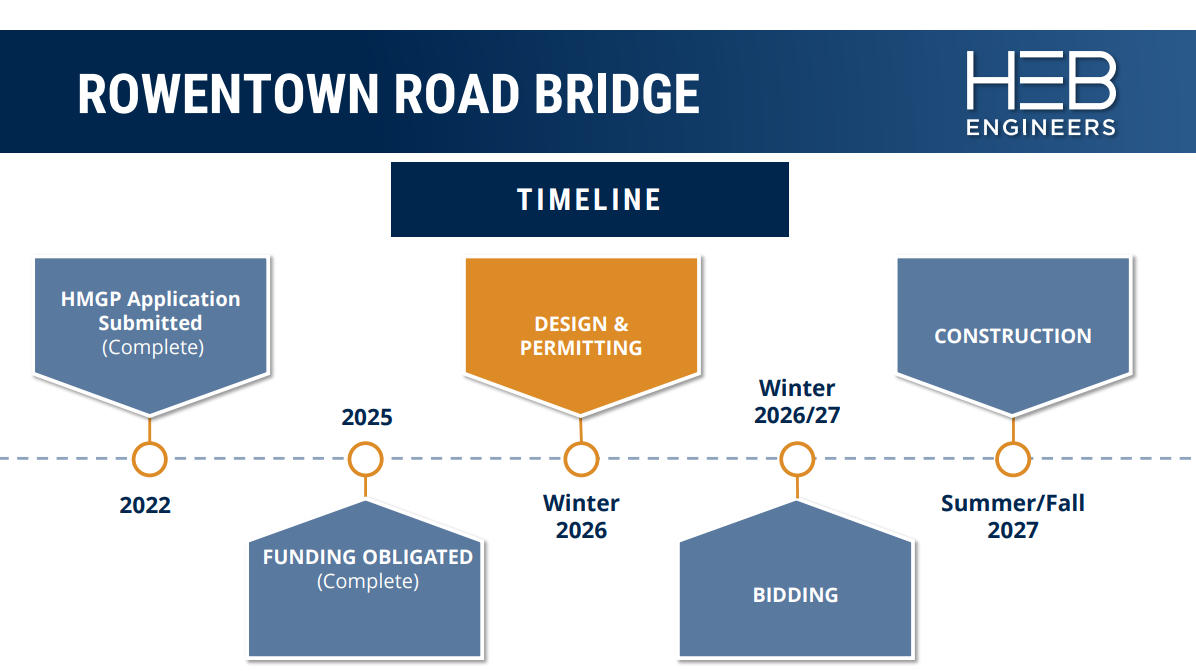 ROWENTOWN ROAD BRIDGE

HEB ENGINEERS

TIMELINE

HMGP Application Submitted (Complete)

2022

2025

FUNDING OBLIGATED (Complete)

DESIGN & PERMITTING

Winter 2026

Winter 2026/27

BIDDING

CONSTRUCTION

Summer/Fall 2027